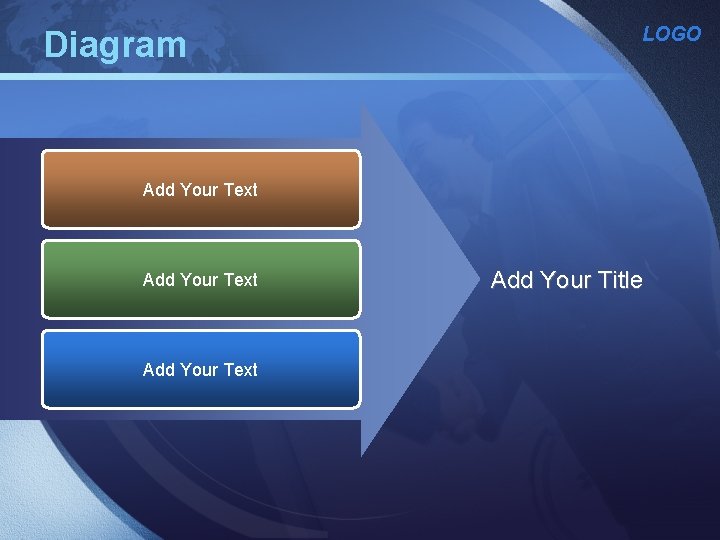 Diagram

LOGO

Add Your Text

Add Your Text

Add Your Text

Add Your Title